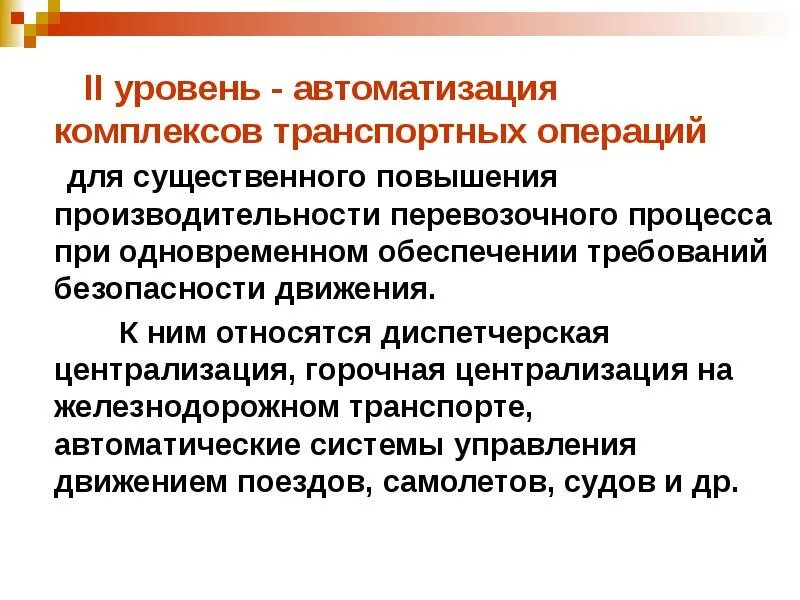 II уровень - автоматизация комплексов транспортных операций для существенного повышения производительности перевозочного процесса при одновременном обеспечении требований безопасности движения.

К ним относятся диспетчерская централизация, горочная централизация на железнодорожном транспорте, автоматические системы управления движением поездов, самолетов, судов и др.